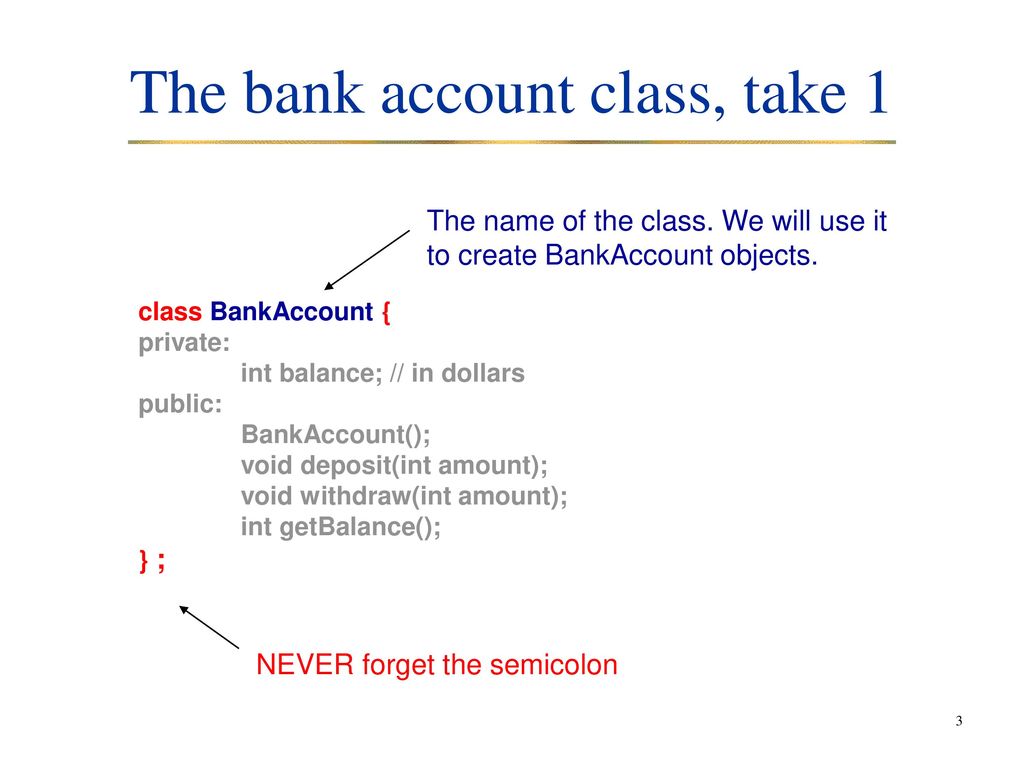 The bank account class, take 1

The name of the class. We will use it to create BankAccount objects.

class BankAccount {
private:
int balance; // in dollars
public:
BankAccount();
void deposit(int amount);
void withdraw(int amount);
int getBalance();
} ;

NEVER forget the semicolon

3